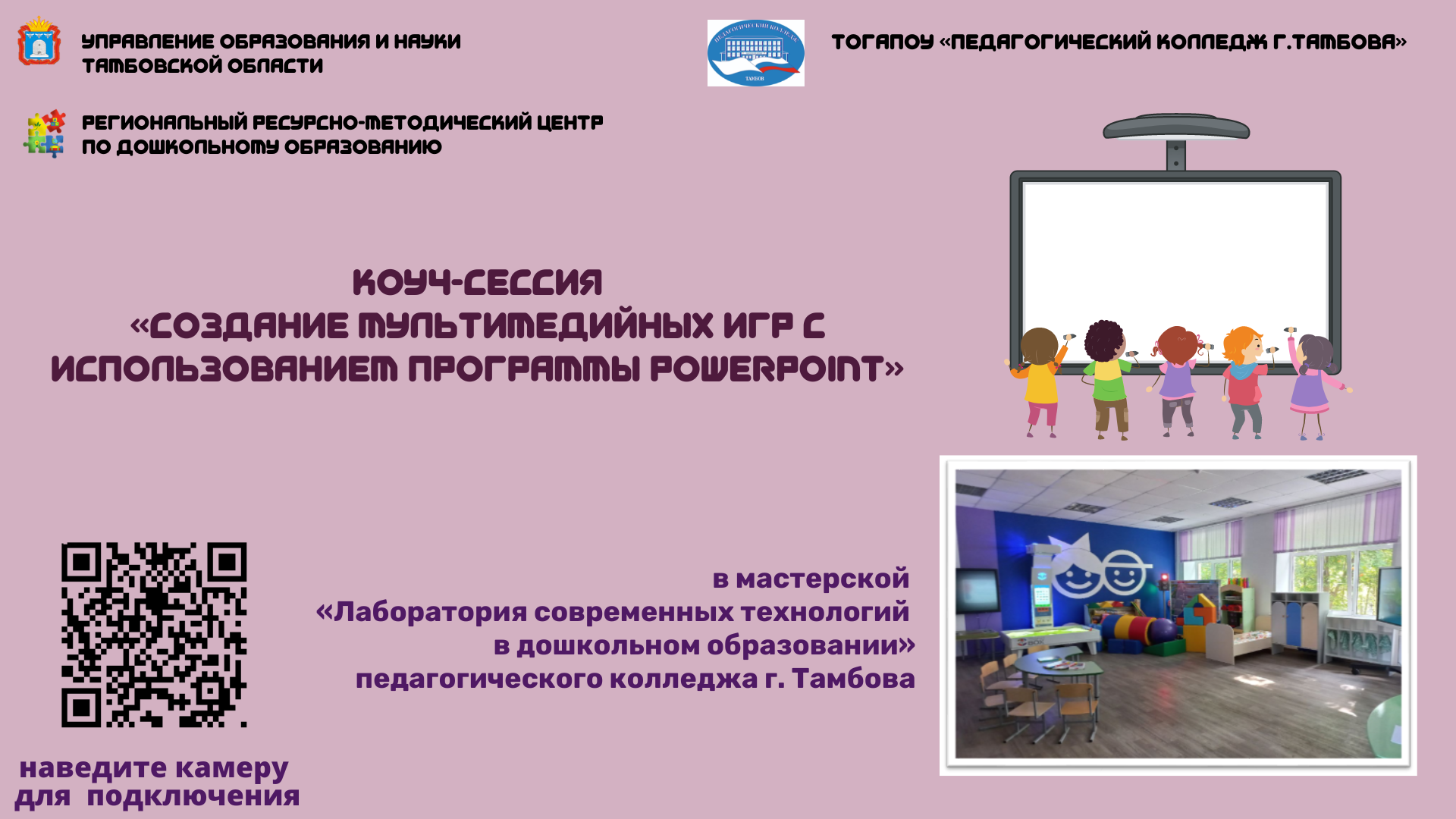 УПРАВЛЕНИЕ ОБРАЗОВАНИЯ И НАУКИ ТАМБОВСКОЙ ОБЛАСТИ

ПЕДАГОГИЧЕСКИЙ КОЛЛЕДЖ
ТАМБОВ

ТОГАПОУ «ПЕДАГОГИЧЕСКИЙ КОЛЛЕДЖ Г.ТАМБОВА»

РЕГИОНАЛЬНЫЙ РЕСУРСНО-МЕТОДИЧЕСКИЙ ЦЕНТР ПО ДОШКОЛЬНОМУ ОБРАЗОВАНИЮ

КОУЧ-СЕССИЯ
«СОЗДАНИЕ МУЛЬТИМЕДИЙНЫХ ИГР С ИСПОЛЬЗОВАНИЕМ ПРОГРАММЫ POWERPOINT»

в мастерской
«Лаборатория современных технологий
в дошкольном образовании»
педагогического колледжа г. Тамбова

наведите камеру
для подключения